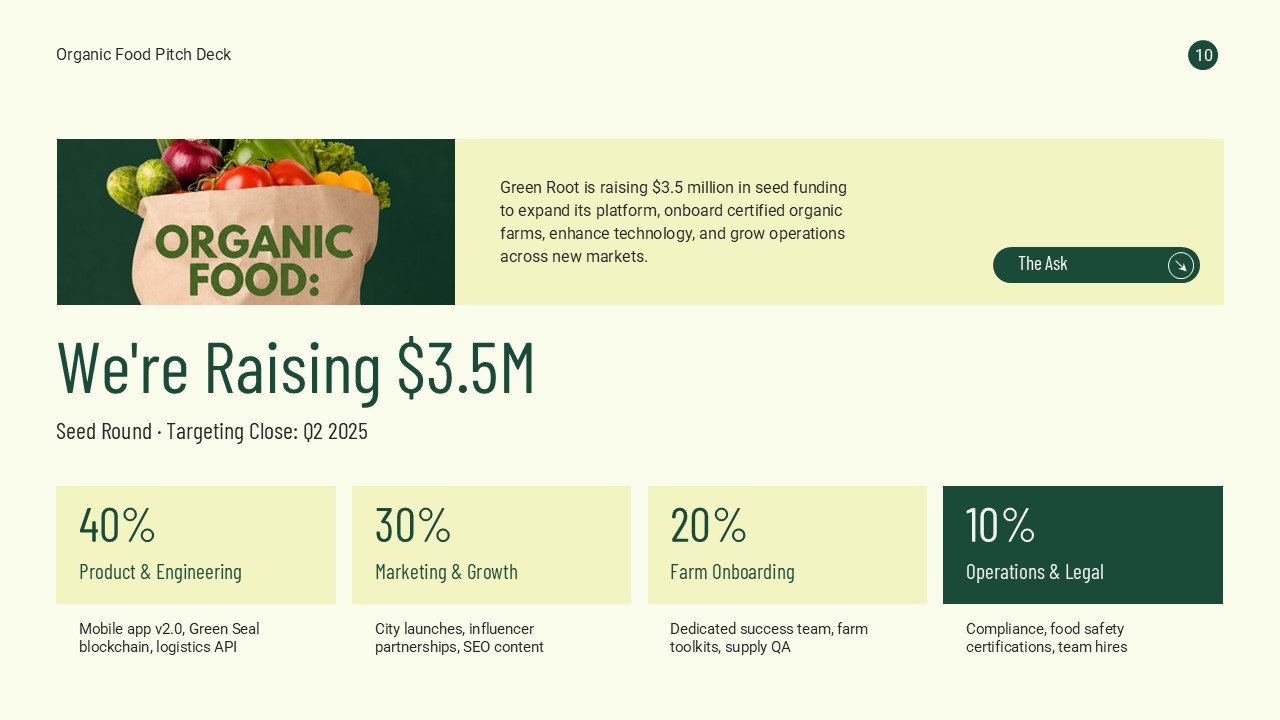 Organic Food Pitch Deck

10

ORGANIC FOOD:

Green Root is raising $3.5 million in seed funding to expand its platform, onboard certified organic farms, enhance technology, and grow operations across new markets.

The Ask

We're Raising $3.5M

Seed Round · Targeting Close: Q2 2025

40%
Product & Engineering

Mobile app v2.0, Green Seal blockchain, logistics API

30%
Marketing & Growth

City launches, influencer partnerships, SEO content

20%
Farm Onboarding

Dedicated success team, farm toolkits, supply QA

10%
Operations & Legal

Compliance, food safety certifications, team hires